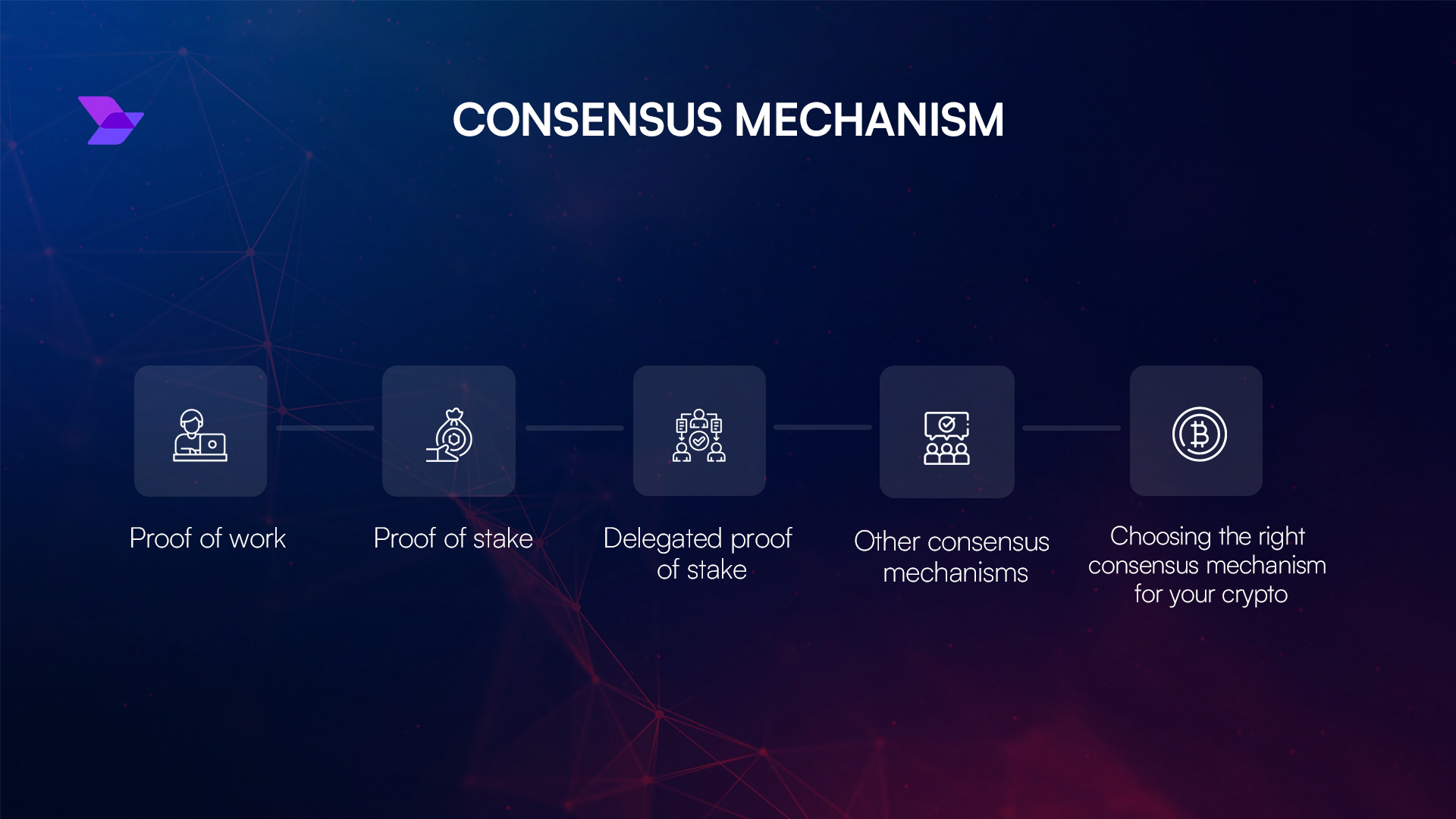 CONSENSUS MECHANISM

Proof of work

Proof of stake

Delegated proof of stake

Other consensus mechanisms

Choosing the right consensus mechanism for your crypto